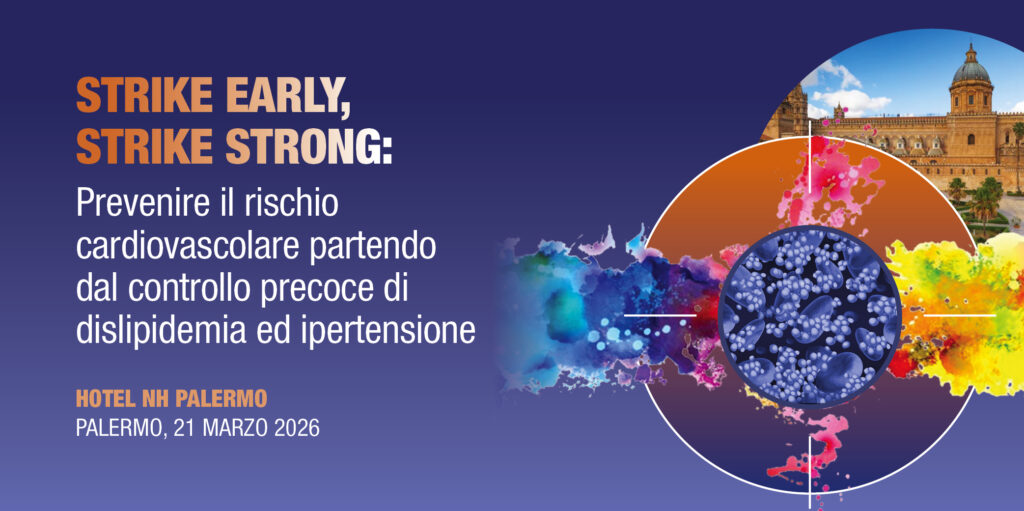 STRIKE EARLY,
STRIKE STRONG:
Prevenire il rischio cardiovascolare partendo dal controllo precoce di dislipidemia ed ipertensione

HOTEL NH PALERMO
PALERMO, 21 MARZO 2026